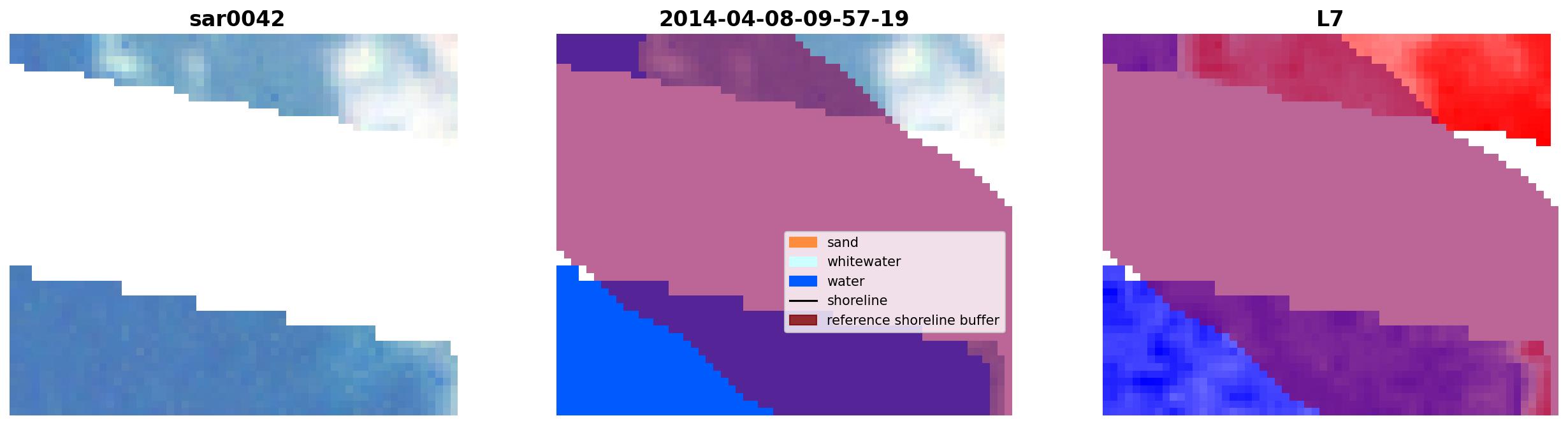 sar0042

2014-04-08-09-57-19

sand
whitewater
water
shoreline
reference shoreline buffer

L7